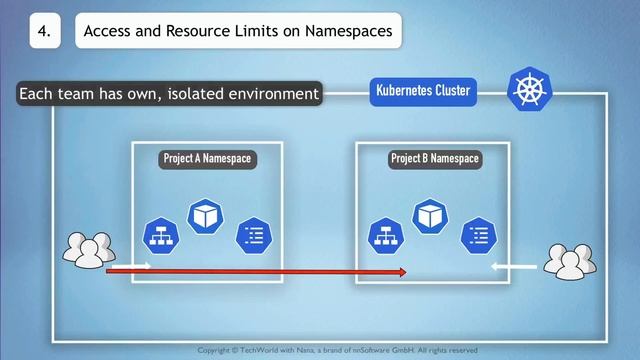 4.

Access and Resource Limits on Namespaces

Each team has own, isolated environment

Kubernetes Cluster

Project A Namespace

Project B Namespace

Copyright © TechWorld with Nana, a brand of nnSoftware GmbH. All rights reserved